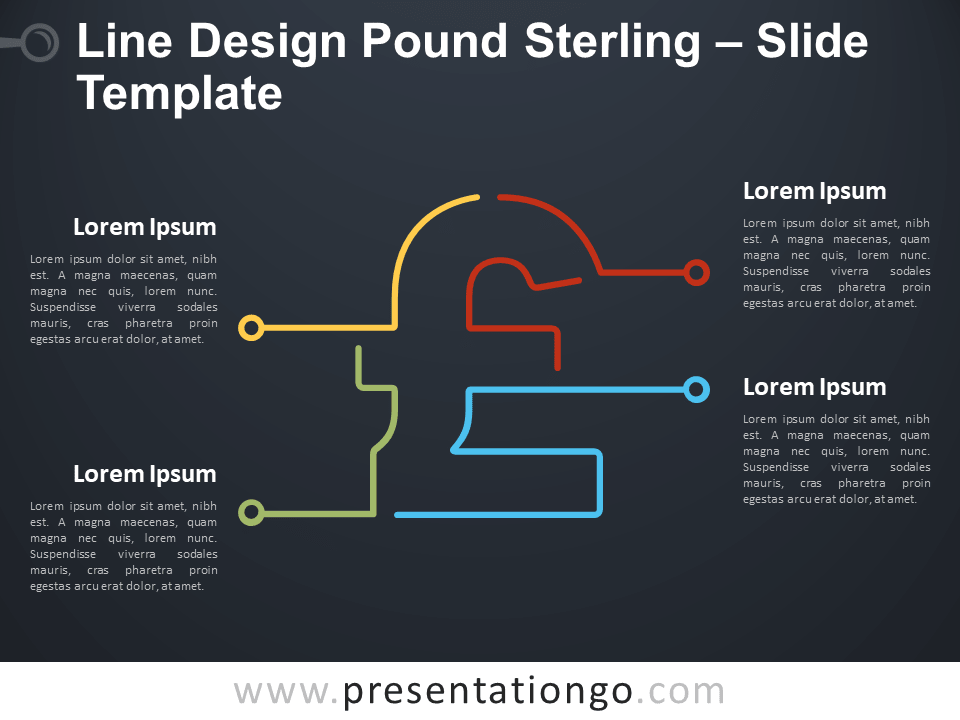 Line Design Pound Sterling – Slide Template

Lorem Ipsum

Lorem ipsum dolor sit amet, nibh est. A magna maecenas, quam magna nec quis, lorem nunc. Suspendisse viverra sodales mauris, cras pharetra proin egestas arcu erat dolor, at amet.

Lorem Ipsum

Lorem ipsum dolor sit amet, nibh est. A magna maecenas, quam magna nec quis, lorem nunc. Suspendisse viverra sodales mauris, cras pharetra proin egestas arcu erat dolor, at amet.

Lorem Ipsum

Lorem ipsum dolor sit amet, nibh est. A magna maecenas, quam magna nec quis, lorem nunc. Suspendisse viverra sodales mauris, cras pharetra proin egestas arcu erat dolor, at amet.

Lorem Ipsum

Lorem ipsum dolor sit amet, nibh est. A magna maecenas, quam magna nec quis, lorem nunc. Suspendisse viverra sodales mauris, cras pharetra proin egestas arcu erat dolor, at amet.

www.presentationgo.com